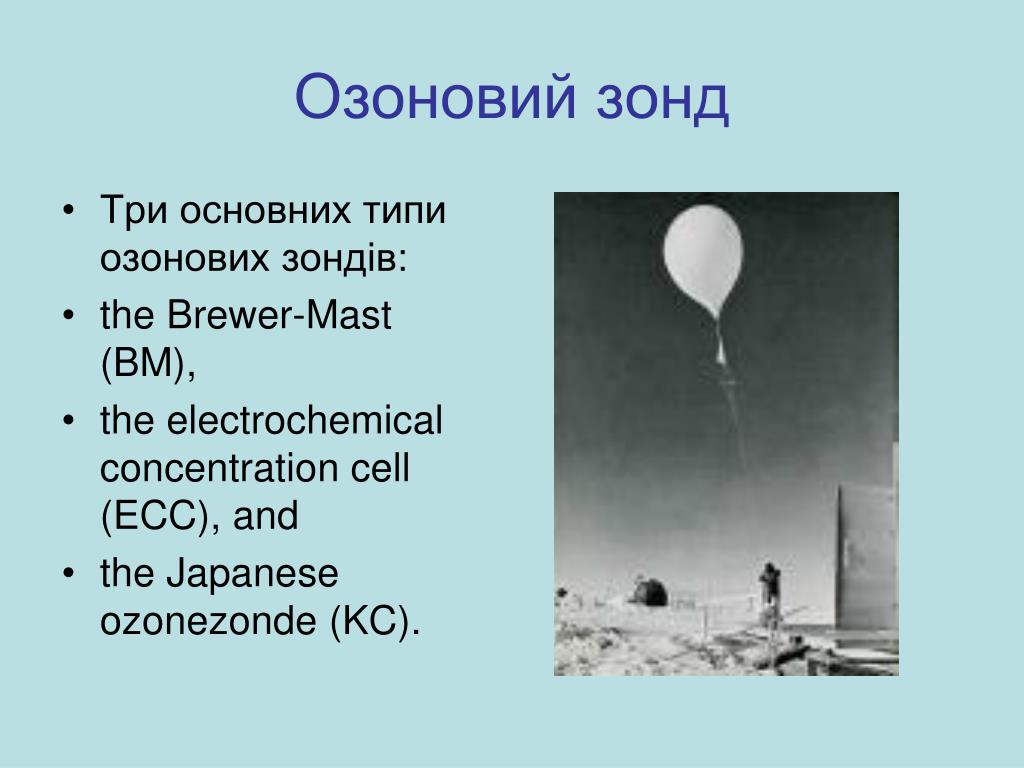 Озоновий зонд

• Три основних типи озонових зондів:
• the Brewer-Mast (BM),
• the electrochemical concentration cell (ECC), and
• the Japanese ozonezonde (KC).